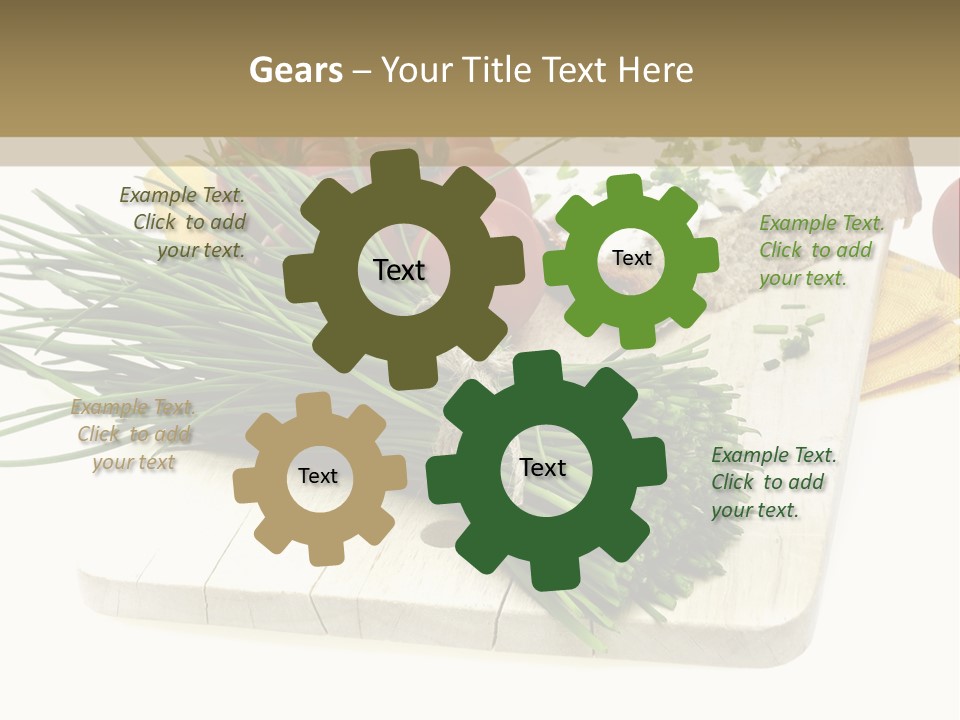 Gears – Your Title Text Here

Example Text. Click to add your text.

Text

Text

Example Text. Click to add your text.

Example Text. Click to add your text

Text

Text

Example Text. Click to add your text.